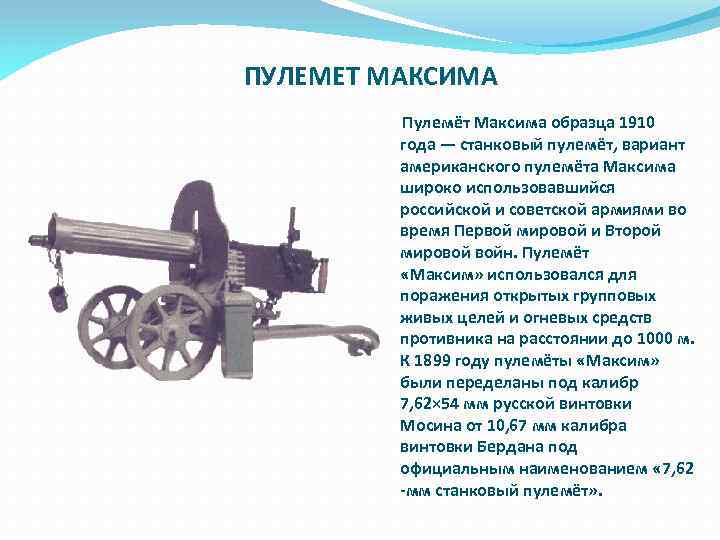 ПУЛЕМЕТ МАКСИМА

Пулемёт Максима образца 1910 года — станковый пулемёт, вариант американского пулемёта Максима широко использовавшийся российской и советской армиями во время Первой мировой и Второй мировой войн. Пулемёт «Максим» использовался для поражения открытых групповых живых целей и огневых средств противника на расстоянии до 1000 м. К 1899 году пулемёты «Максим» были переделаны под калибр 7,62×54 мм русской винтовки Мосина от 10,67 мм калибра винтовки Бердана под официальным наименованием «7,62 -мм станковый пулемёт».